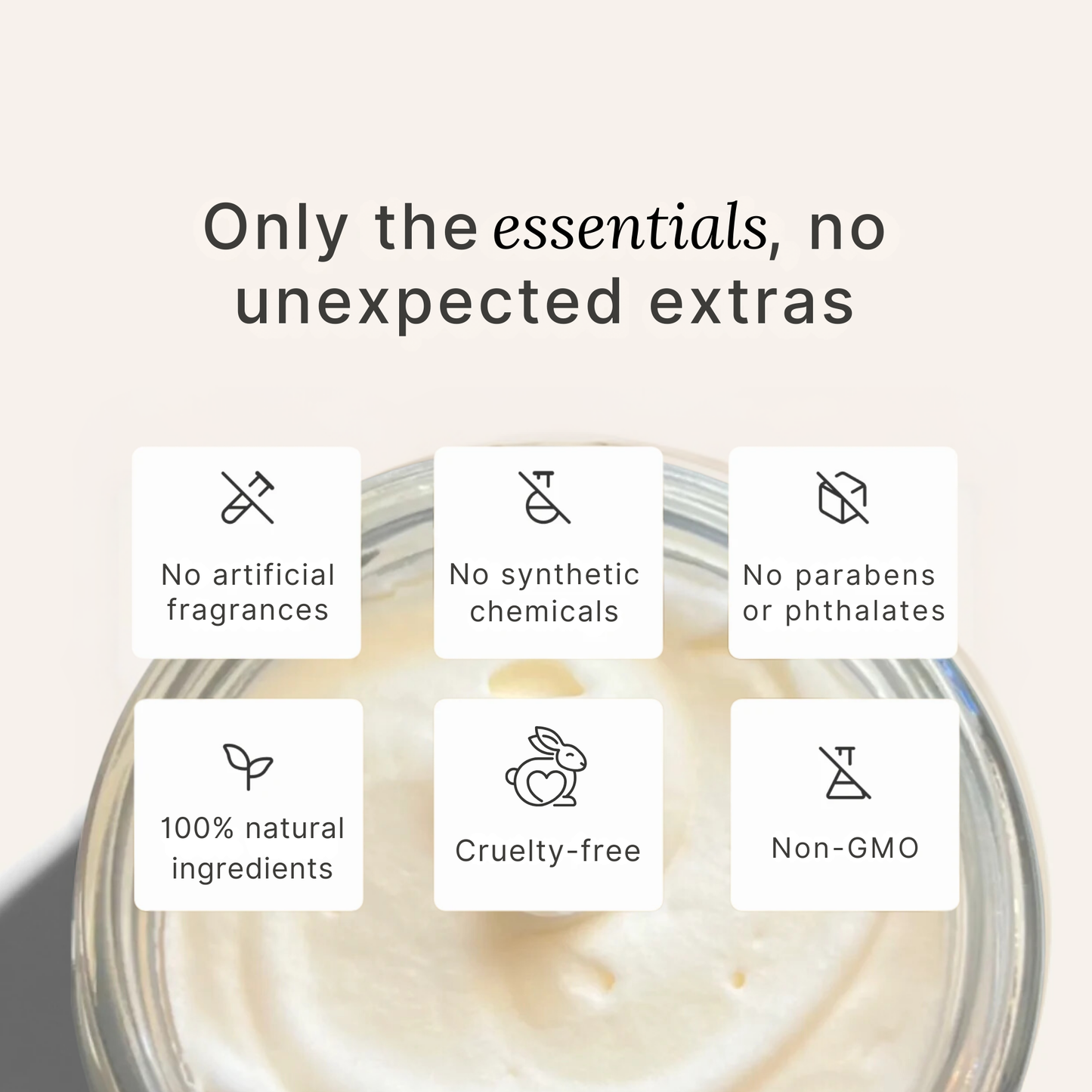 Only the essentials, no unexpected extras

No artificial fragrances

No synthetic chemicals

No parabens or phthalates

100% natural ingredients

Cruelty-free

Non-GMO